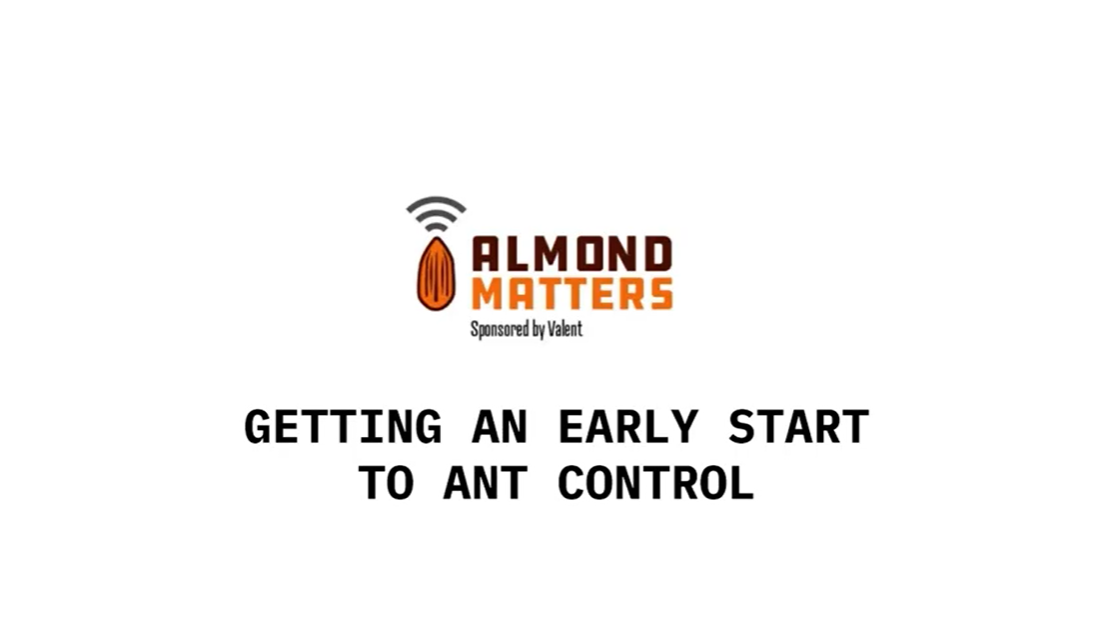 ALMOND MATTERS
Sponsored by Valent

GETTING AN EARLY START TO ANT CONTROL